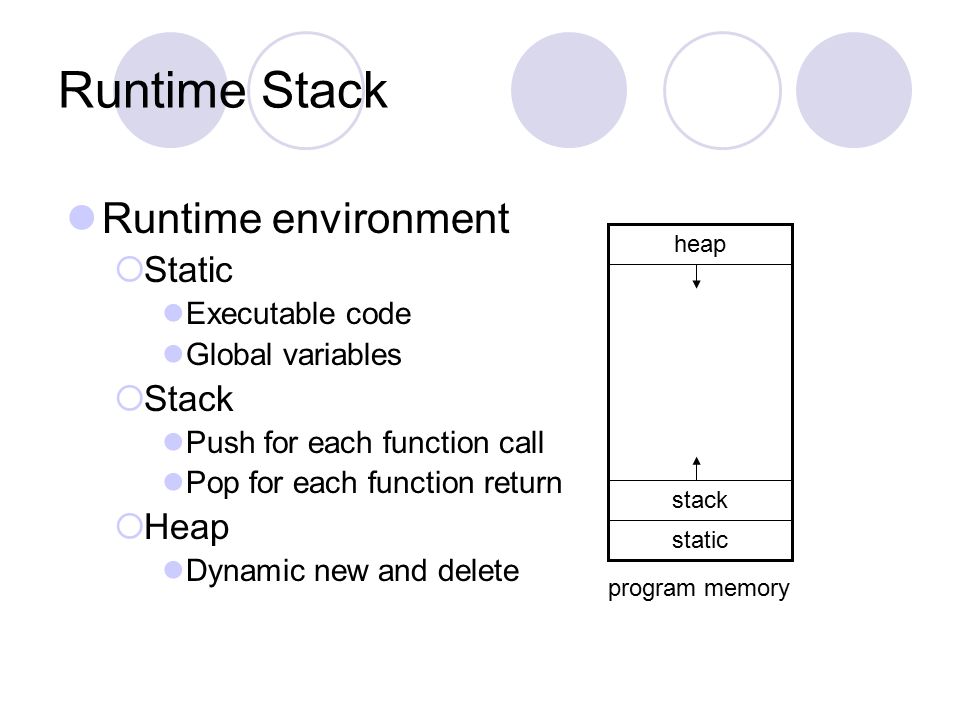 Runtime Stack

Runtime environment
Static
Executable code
Global variables
Stack
Push for each function call
Pop for each function return
Heap
Dynamic new and delete

heap
stack
static
program memory